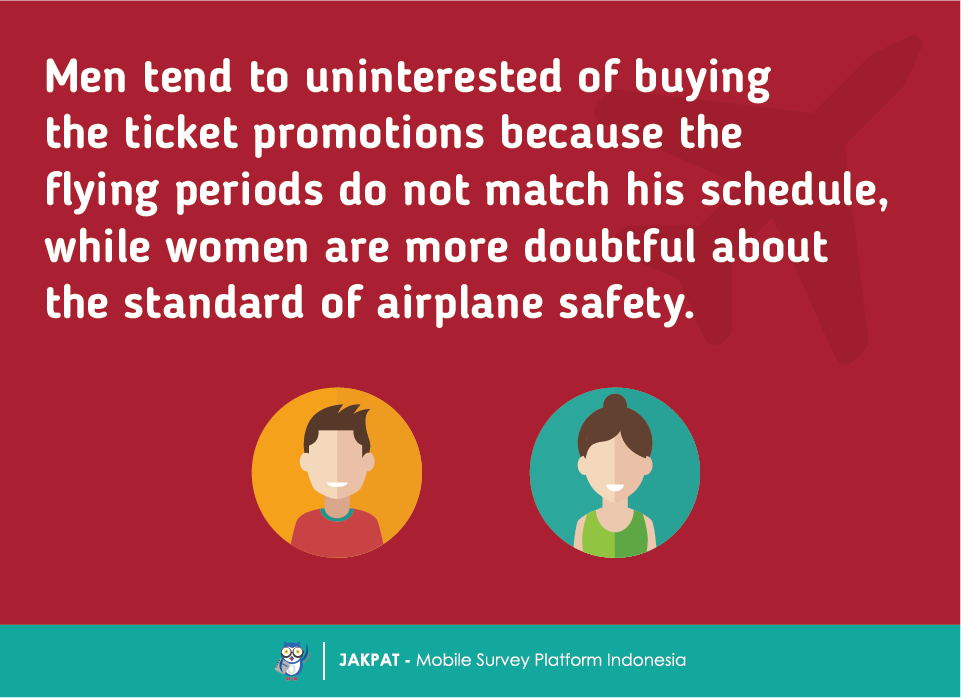 Men tend to uninterested of buying the ticket promotions because the flying periods do not match his schedule, while women are more doubtful about the standard of airplane safety.

JAKPAT - Mobile Survey Platform Indonesia